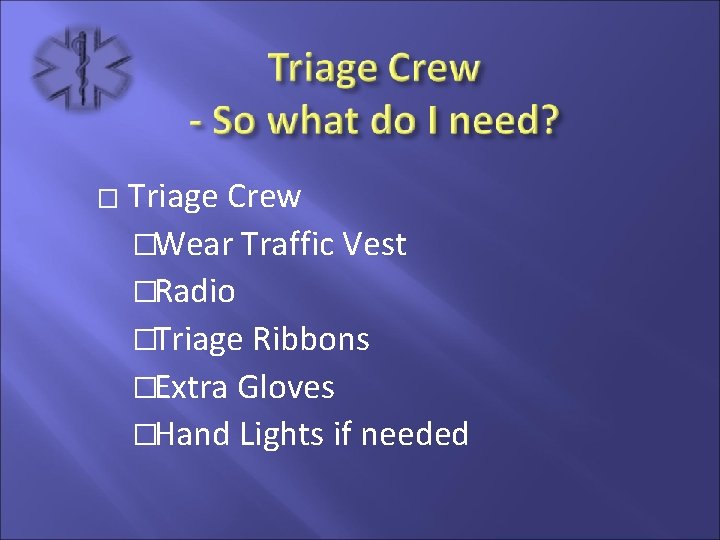 Triage Crew
- So what do I need?

□ Triage Crew

□Wear Traffic Vest

□Radio

□Triage Ribbons

□Extra Gloves

□Hand Lights if needed